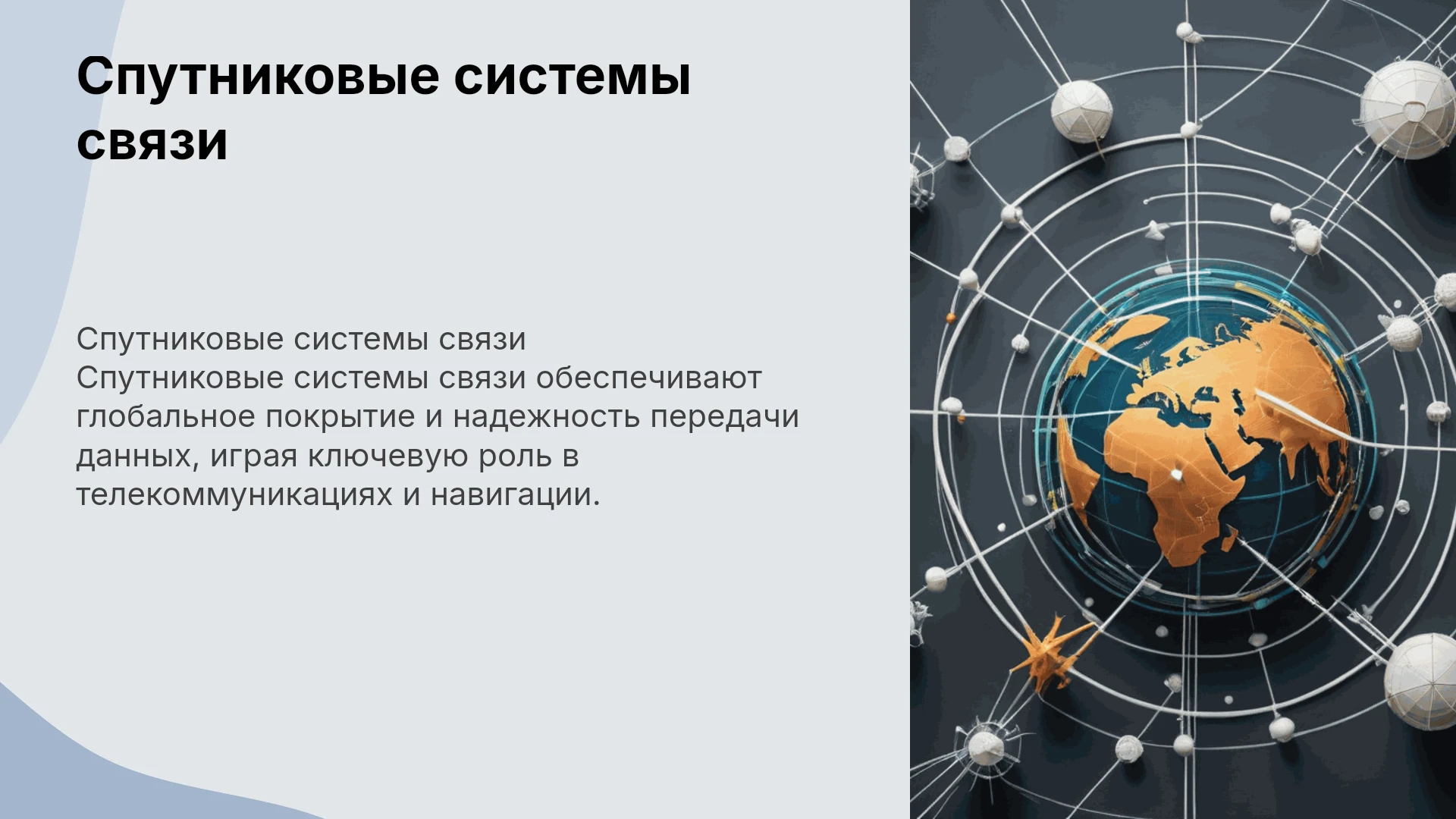 Спутниковые системы связи

Спутниковые системы связи
Спутниковые системы связи обеспечивают глобальное покрытие и надежность передачи данных, играя ключевую роль в телекоммуникациях и навигации.